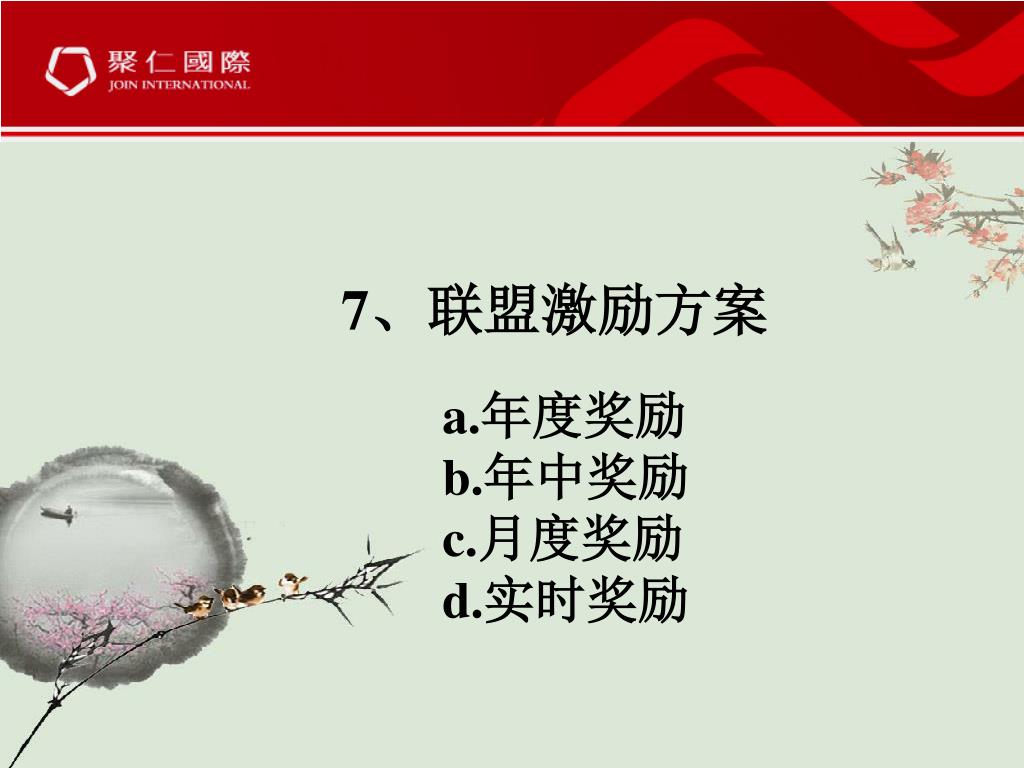 聚仁國際
JOIN INTERNATIONAL

7、联盟激励方案

a.年度奖励
b.年中奖励
c.月度奖励
d.实时奖励